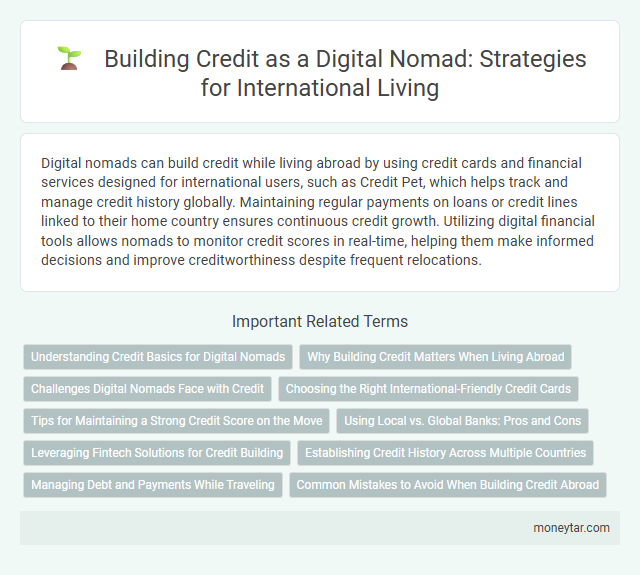 Building Credit as a Digital Nomad: Strategies for International Living

Digital nomads can build credit while living abroad by using credit cards and financial services designed for international users, such as Credit Pet, which helps track and manage credit history globally. Maintaining regular payments on loans or credit lines linked to their home country ensures continuous credit growth. Utilizing digital financial tools allows nomads to monitor credit scores in real-time, helping them make informed decisions and improve creditworthiness despite frequent relocations.

Important Related Terms

Understanding Credit Basics for Digital Nomads

Why Building Credit Matters When Living Abroad

Challenges Digital Nomads Face with Credit

Choosing the Right International-Friendly Credit Cards

Tips for Maintaining a Strong Credit Score on the Move

Using Local vs. Global Banks: Pros and Cons

Leveraging Fintech Solutions for Credit Building

Establishing Credit History Across Multiple Countries

Managing Debt and Payments While Traveling

Common Mistakes to Avoid When Building Credit Abroad

moneytar.com